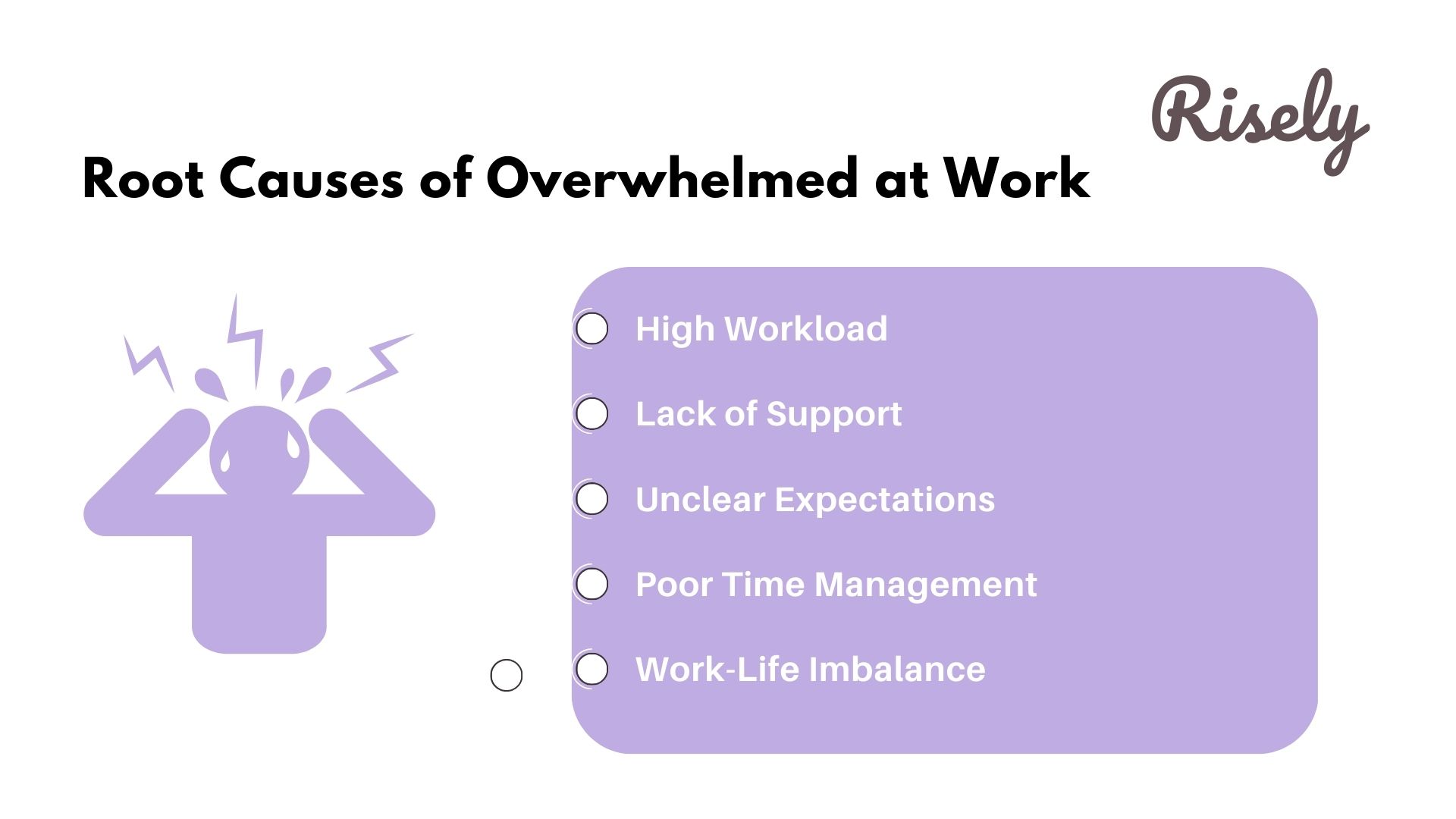 Risely

Root Causes of Overwhelmed at Work

High Workload

Lack of Support

Unclear Expectations

Poor Time Management

Work-Life Imbalance